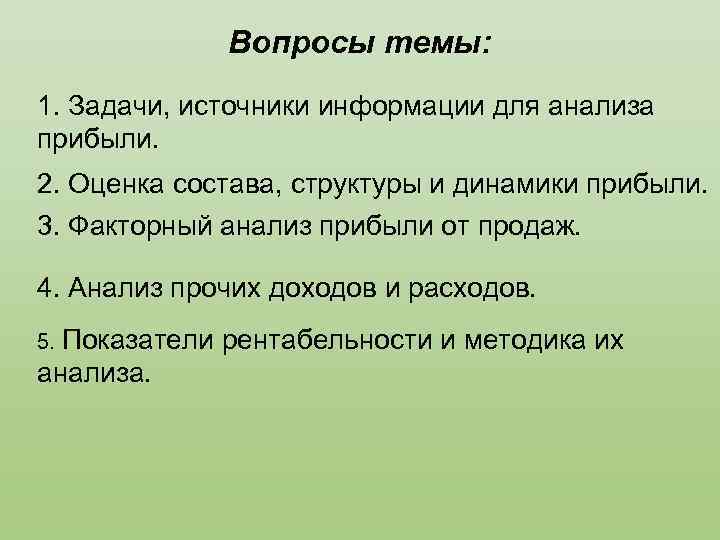 Вопросы темы:

1. Задачи, источники информации для анализа прибыли.

2. Оценка состава, структуры и динамики прибыли.

3. Факторный анализ прибыли от продаж.

4. Анализ прочих доходов и расходов.

5. Показатели рентабельности и методика их анализа.